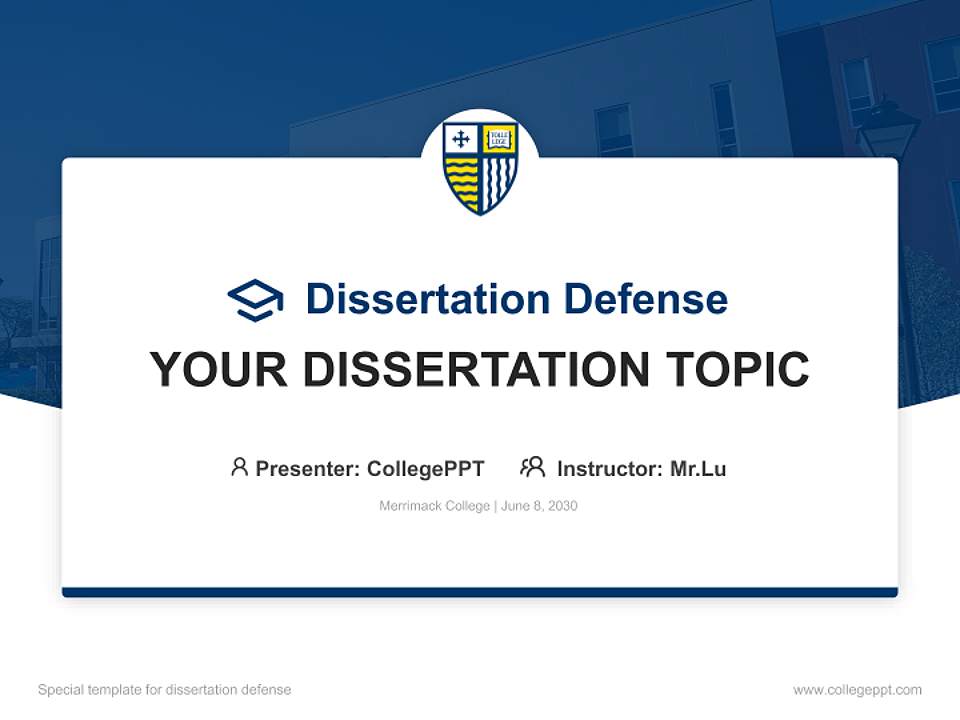 TOLLE LEGE

Dissertation Defense

YOUR DISSERTATION TOPIC

Presenter: CollegePPT Instructor: Mr.Lu

Merrimack College | June 8, 2030

Special template for dissertation defense

www.collegeppt.com